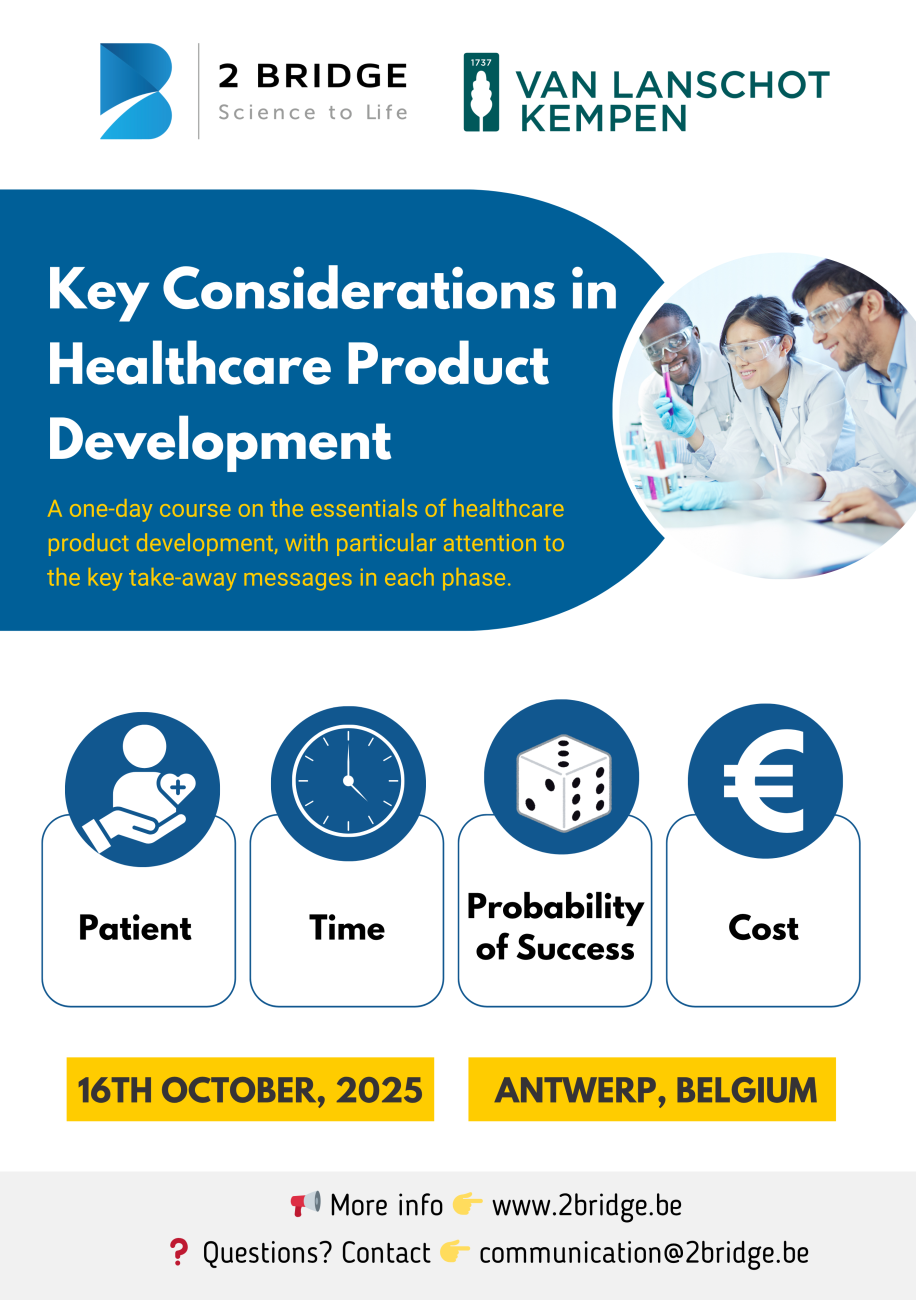 2 BRIDGE
Science to Life

1737
VAN LANSCHOT KEMPEN

Key Considerations in Healthcare Product Development

A one-day course on the essentials of healthcare product development, with particular attention to the key take-away messages in each phase.

Patient

Time

Probability of Success

Cost

16TH OCTOBER, 2025

ANTWERP, BELGIUM

📢 More info 👉 www.2bridge.be
❓ Questions? Contact 👉 communication@2bridge.be